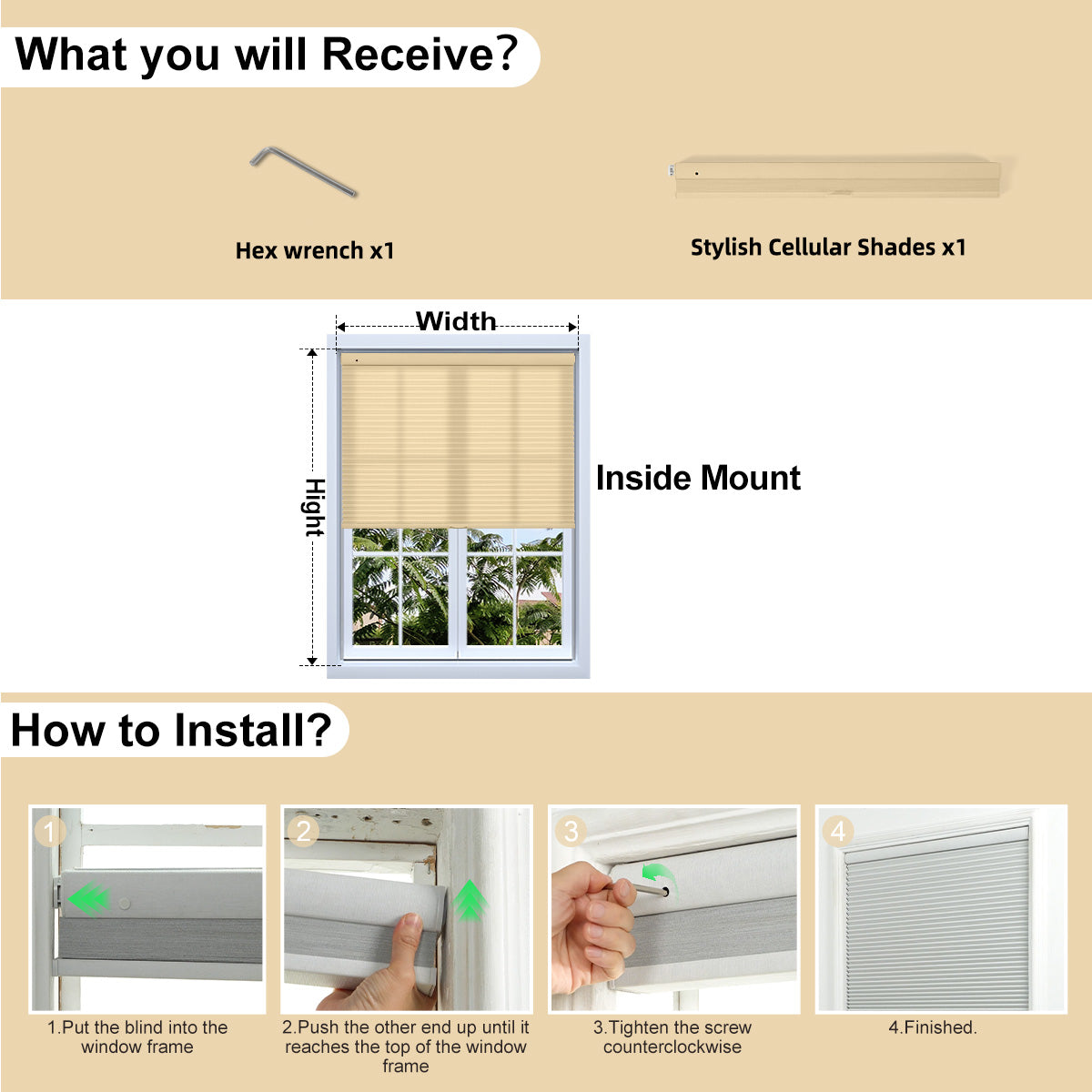 What you will Receive?

Hex wrench x1

Stylish Cellular Shades x1

Width

Hight

Inside Mount

How to Install?

1

2

3

4

1.Put the blind into the window frame

2.Push the other end up until it reaches the top of the window frame

3.Tighten the screw counterclockwise

4.Finished.